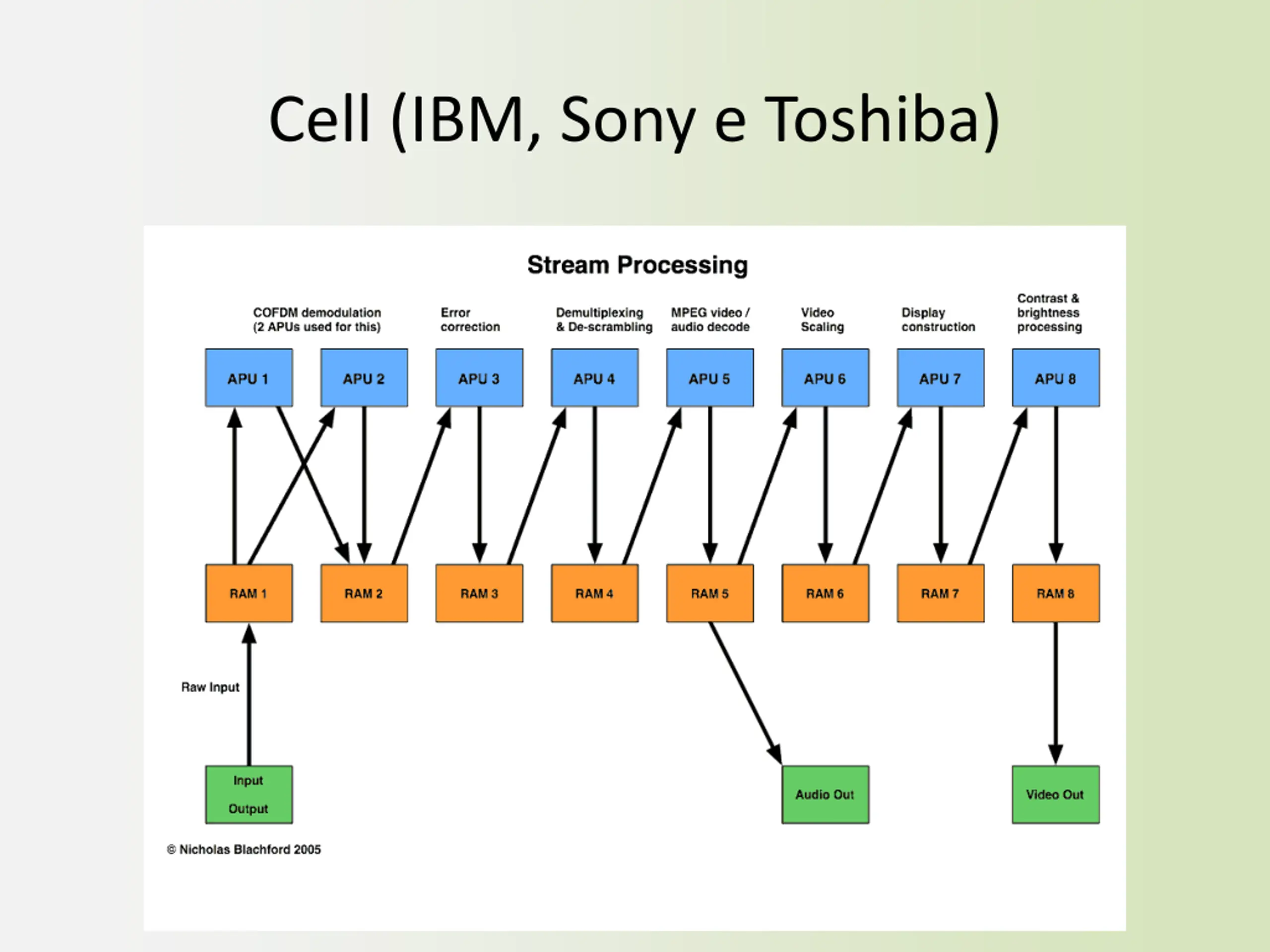 Cell (IBM, Sony e Toshiba)

Stream Processing

COFDM demodulation (2 APUs used for this)

Error correction

Demultiplexing & De-scrambling

MPEG video / audio decode

Video Scaling

Display construction

Contrast & brightness processing

APU 1
APU 2
APU 3
APU 4
APU 5
APU 6
APU 7
APU 8

RAM 1
RAM 2
RAM 3
RAM 4
RAM 5
RAM 6
RAM 7
RAM 8

Raw Input

Input
Output

Audio Out

Video Out

© Nicholas Blachford 2005